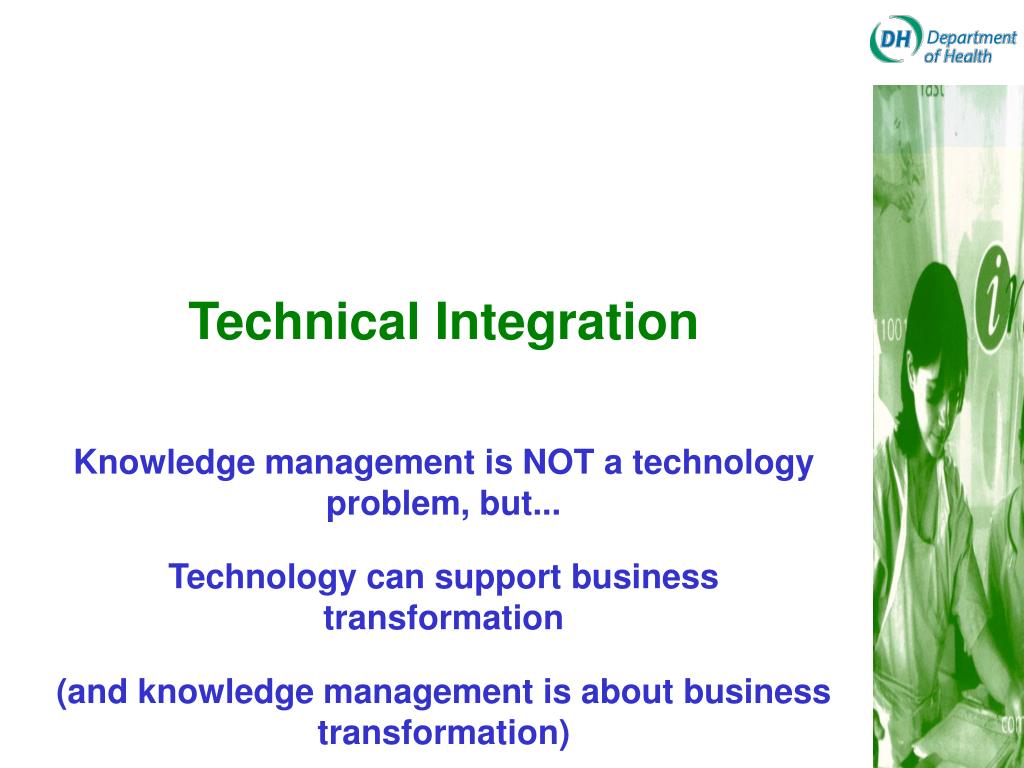 DH Department of Health

Technical Integration

Knowledge management is NOT a technology problem, but...

Technology can support business transformation

(and knowledge management is about business transformation)